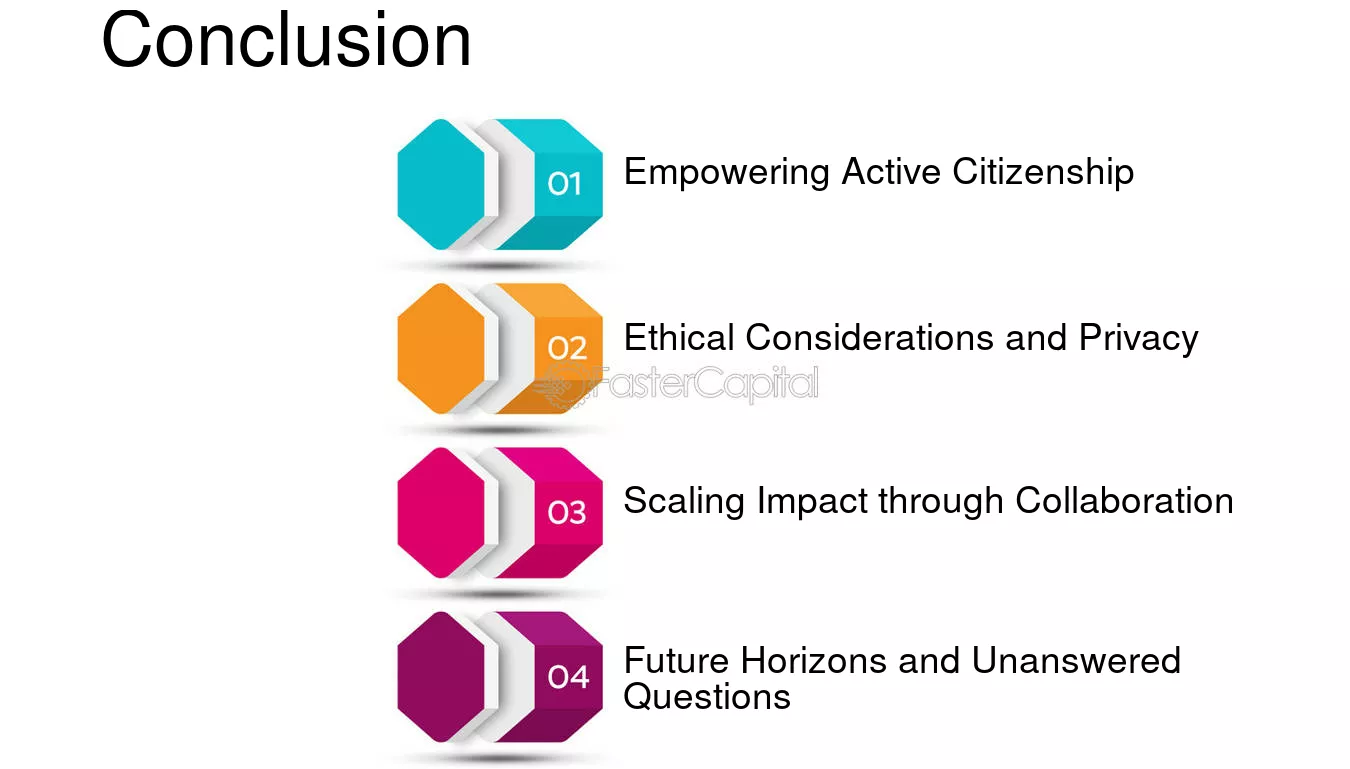 Conclusion

01
Empowering Active Citizenship

02
Ethical Considerations and Privacy

03
Scaling Impact through Collaboration

04
Future Horizons and Unanswered Questions

FasterCapital